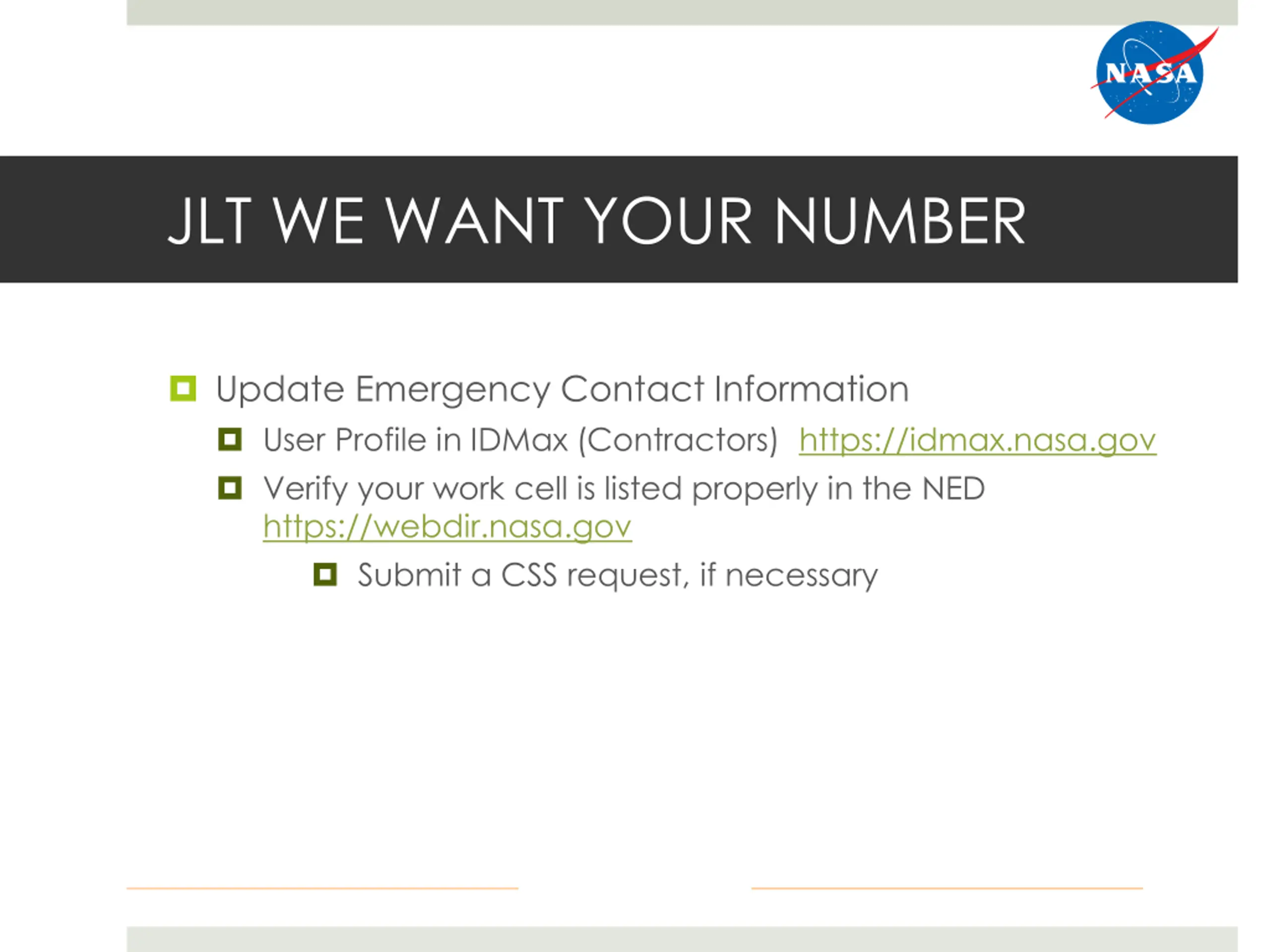 NASA

JLT WE WANT YOUR NUMBER

Update Emergency Contact Information

User Profile in IDMax (Contractors) https://idmax.nasa.gov

Verify your work cell is listed properly in the NED https://webdir.nasa.gov

Submit a CSS request, if necessary